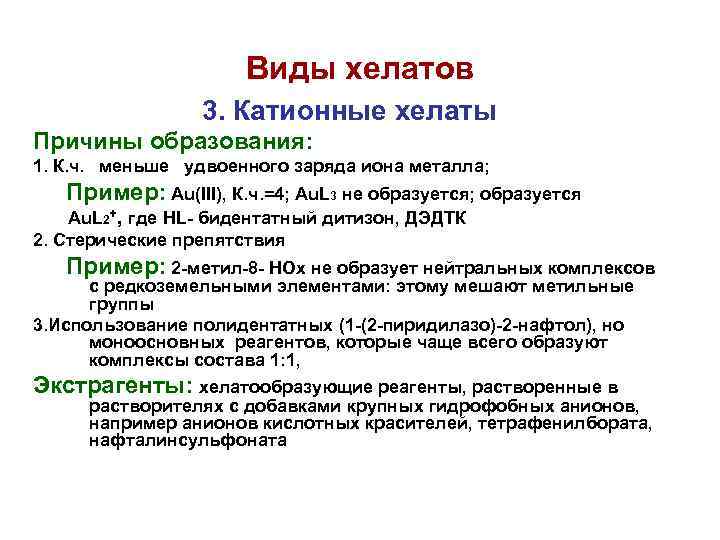 Виды хелатов

3. Катионные хелаты

Причины образования:

1. К.ч. меньше удвоенного заряда иона металла;

Пример: Au(III), К.ч.=4; $AuL_3$ не образуется; образуется $AuL_2^+$, где HL- бидентатный дитизон, ДЭДТК

2. Стерические препятствия

Пример: 2-метил-8- HOx не образует нейтральных комплексов с редкоземельными элементами: этому мешают метильные группы

3.Использование полидентатных (1-(2-пиридилазо)-2-нафтол), но моноосновных реагентов, которые чаще всего образуют комплексы состава 1:1,

Экстрагенты: хелатообразующие реагенты, растворенные в растворителях с добавками крупных гидрофобных анионов, например анионов кислотных красителей, тетрафенилбората, нафталинсульфоната